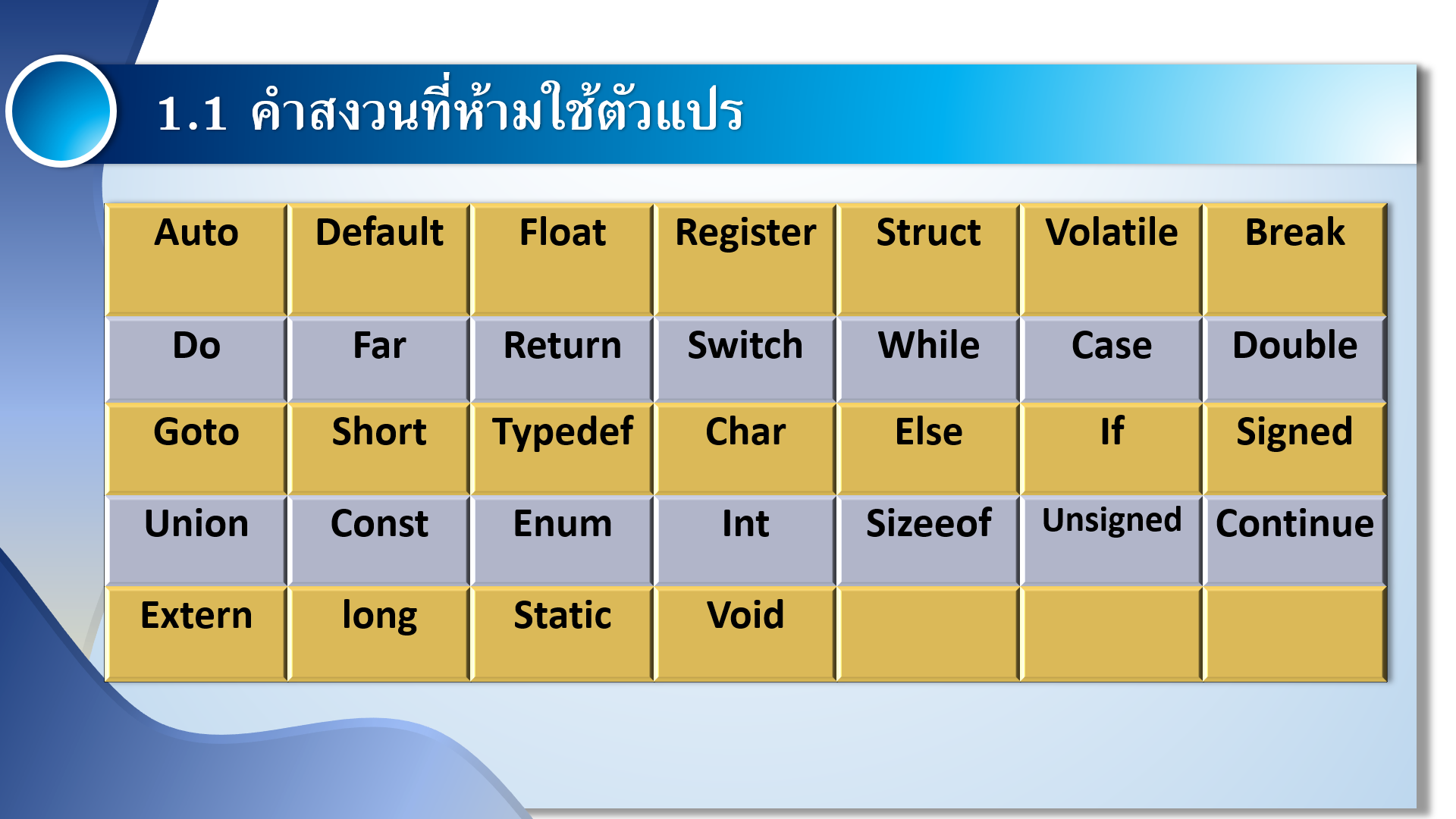 1.1 คำสงวนที่ห้ามใช้ตัวแปร

| Auto | Default | Float | Register | Struct | Volatile | Break |
|---|---|---|---|---|---|---|
| Do | Far | Return | Switch | While | Case | Double |
| Goto | Short | Typedef | Char | Else | If | Signed |
| Union | Const | Enum | Int | Sizeeof | Unsigned | Continue |
| Extern | long | Static | Void | | | |